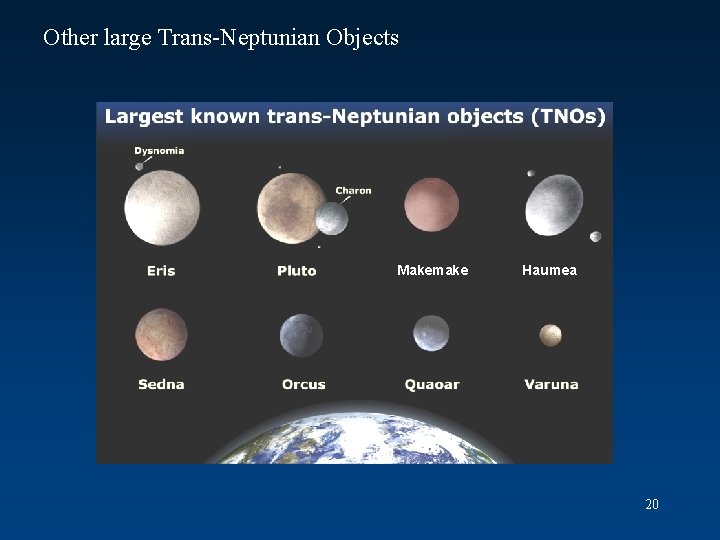 Other large Trans-Neptunian Objects

Largest known trans-Neptunian objects (TNOs)

Dysnomia

Charon

Eris

Pluto

Makemake

Haumea

Sedna

Orcus

Quaoar

Varuna

20